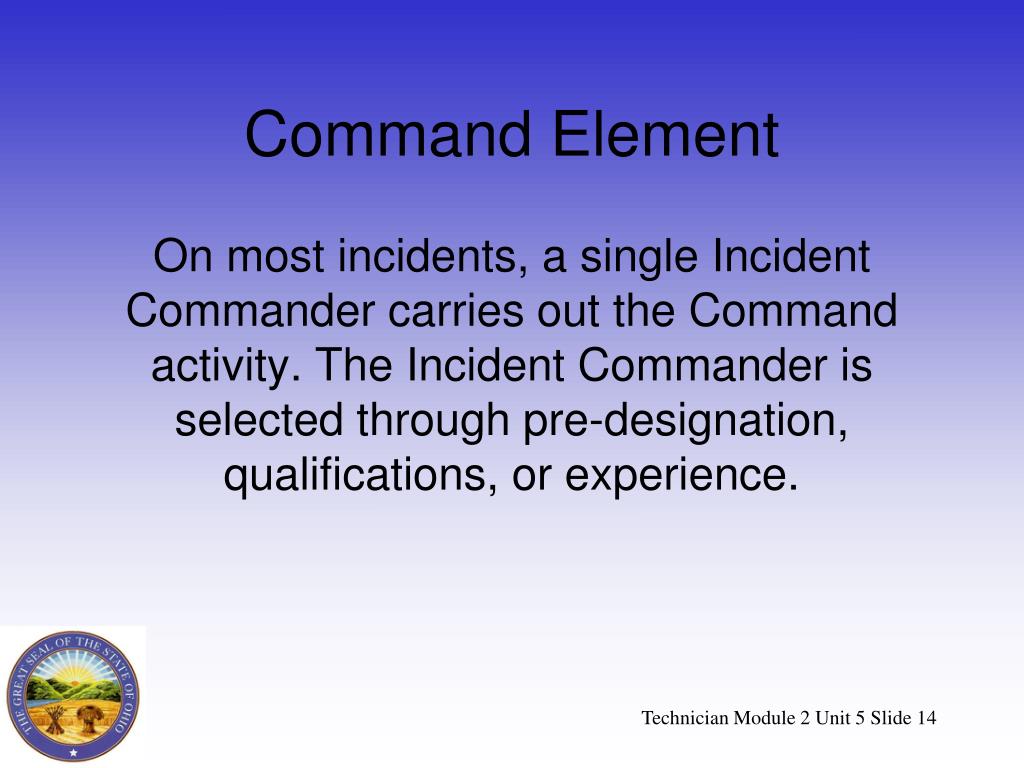 Command Element

On most incidents, a single Incident Commander carries out the Command activity. The Incident Commander is selected through pre-designation, qualifications, or experience.

THE GREAT SEAL OF THE STATE OF OHIO

Technician Module 2 Unit 5 Slide 14